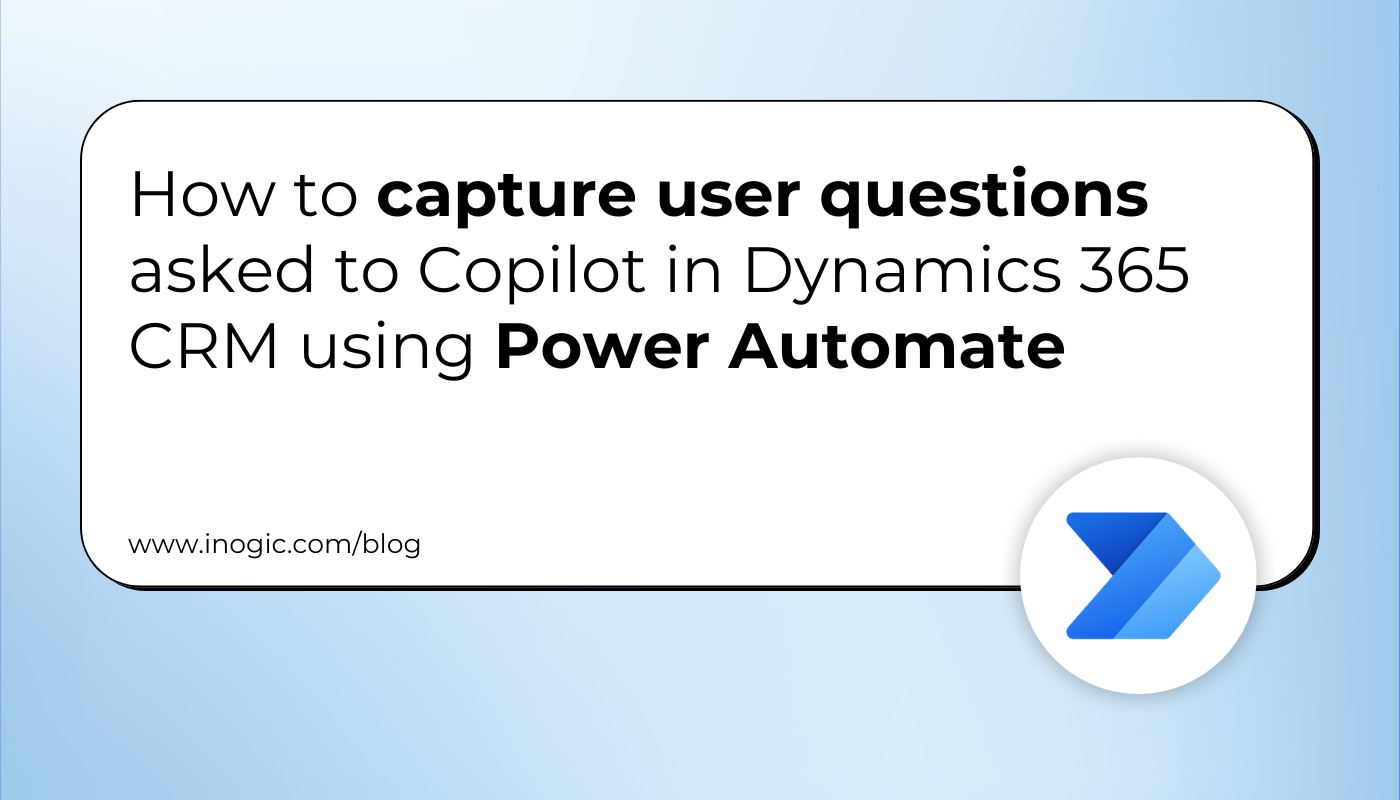 How to capture user questions asked to Copilot in Dynamics 365 CRM using Power Automate

www.inogic.com/blog